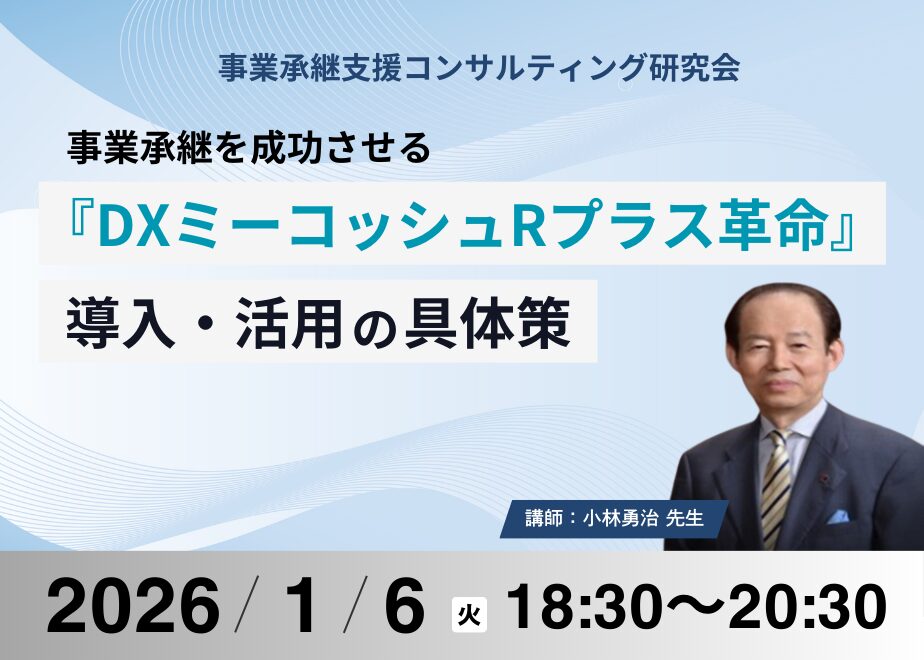 事業承継支援コンサルティング研究会

事業承継を成功させる

『DXミーコッシュRプラス革命』

導入・活用の具体策

講師：小林勇治 先生

2026 / 1 / 6 火 18:30〜20:30